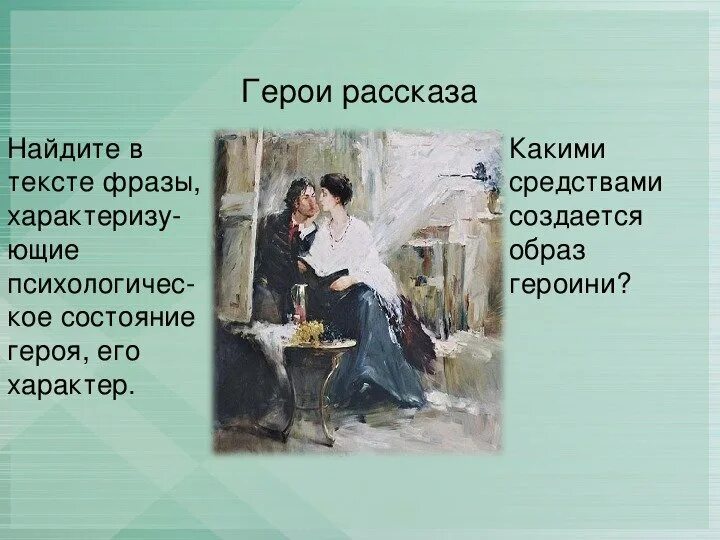 Герои рассказа

Найдите в тексте фразы, характеризующие психологическое состояние героя, его характер.

Какими средствами создается образ героини?